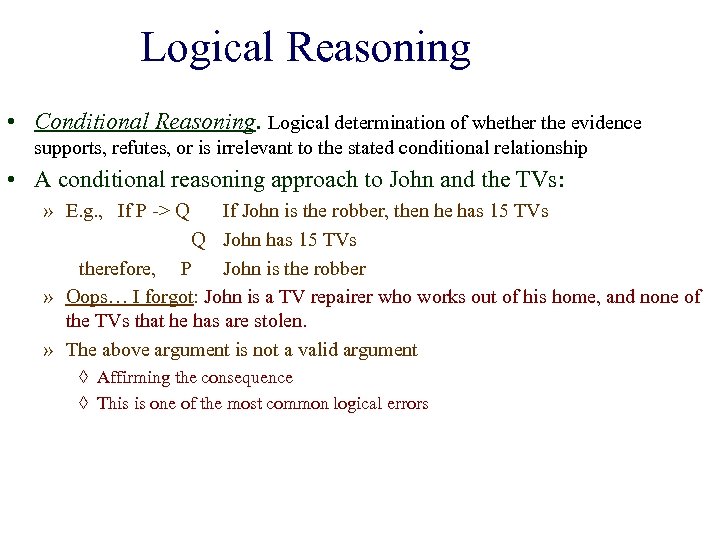 Logical Reasoning

• Conditional Reasoning. Logical determination of whether the evidence supports, refutes, or is irrelevant to the stated conditional relationship

• A conditional reasoning approach to John and the TVs:

» E.g., If P -> Q If John is the robber, then he has 15 TVs

Q John has 15 TVs

therefore, P John is the robber

» Oops… I forgot: John is a TV repairer who works out of his home, and none of the TVs that he has are stolen.

» The above argument is not a valid argument

◊ Affirming the consequence

◊ This is one of the most common logical errors